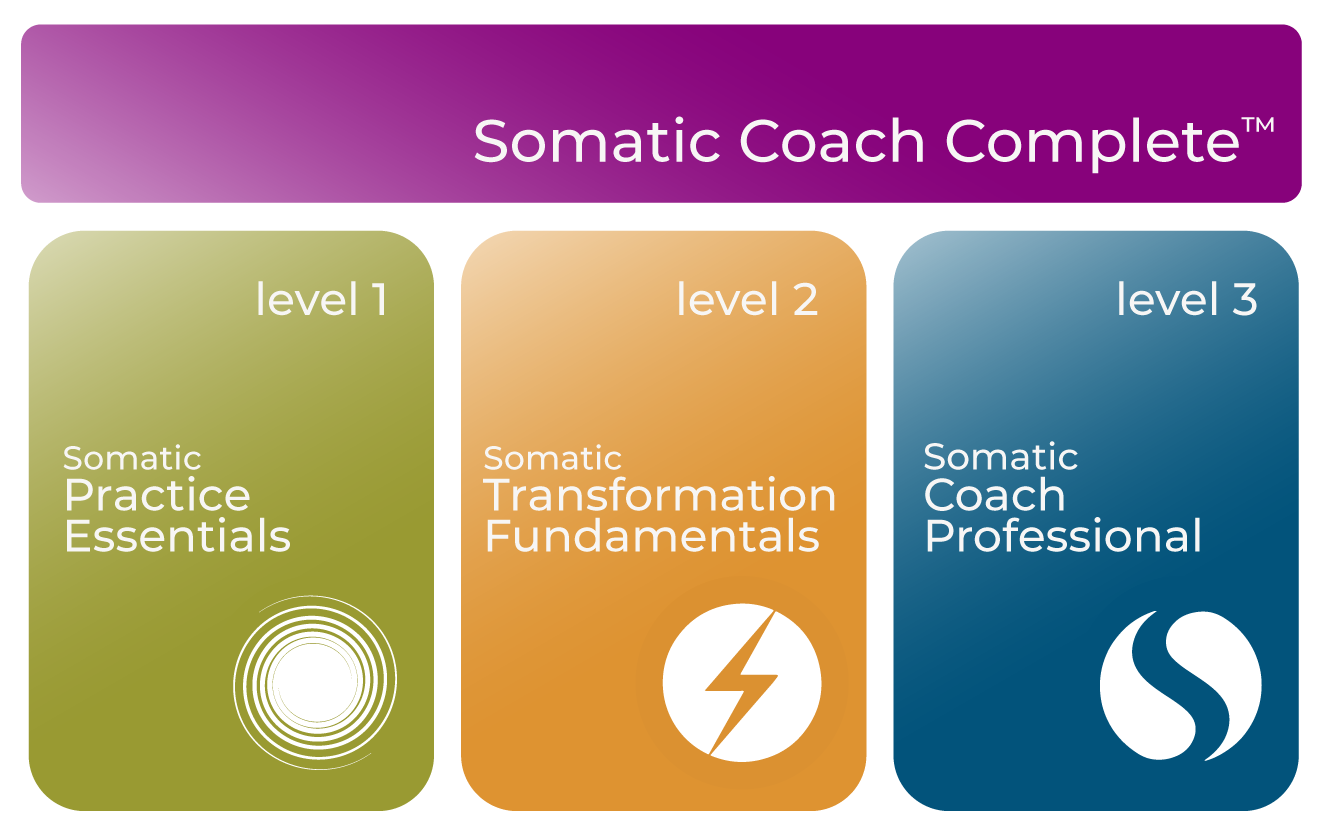 Somatic Coach Complete™

level 1

Somatic
Practice
Essentials

level 2

Somatic
Transformation
Fundamentals

level 3

Somatic
Coach
Professional